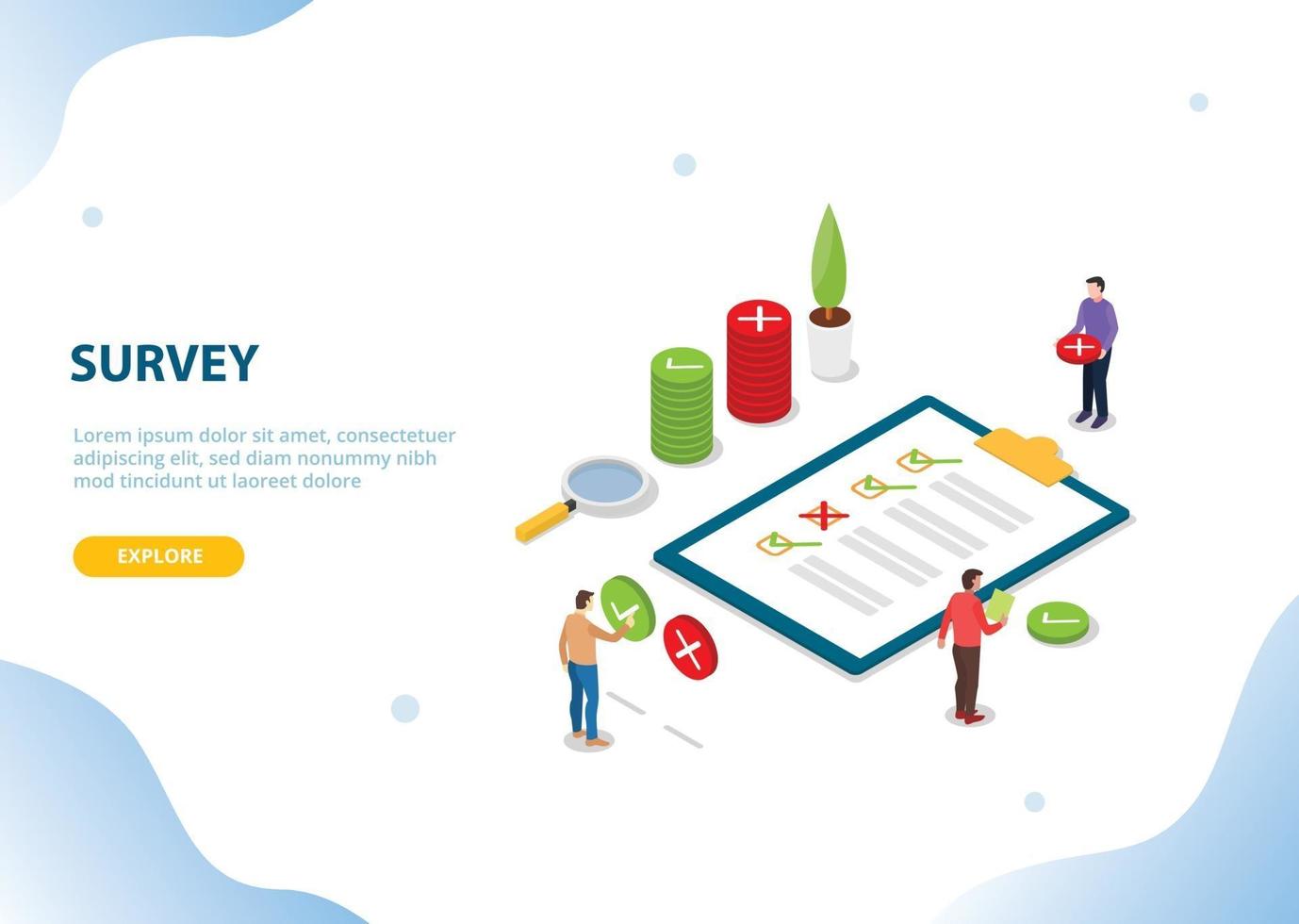 SURVEY

Lorem ipsum dolor sit amet, consectetuer adipiscing elit, sed diam nonummy nibh mod tincidunt ut laoreet dolore

EXPLORE